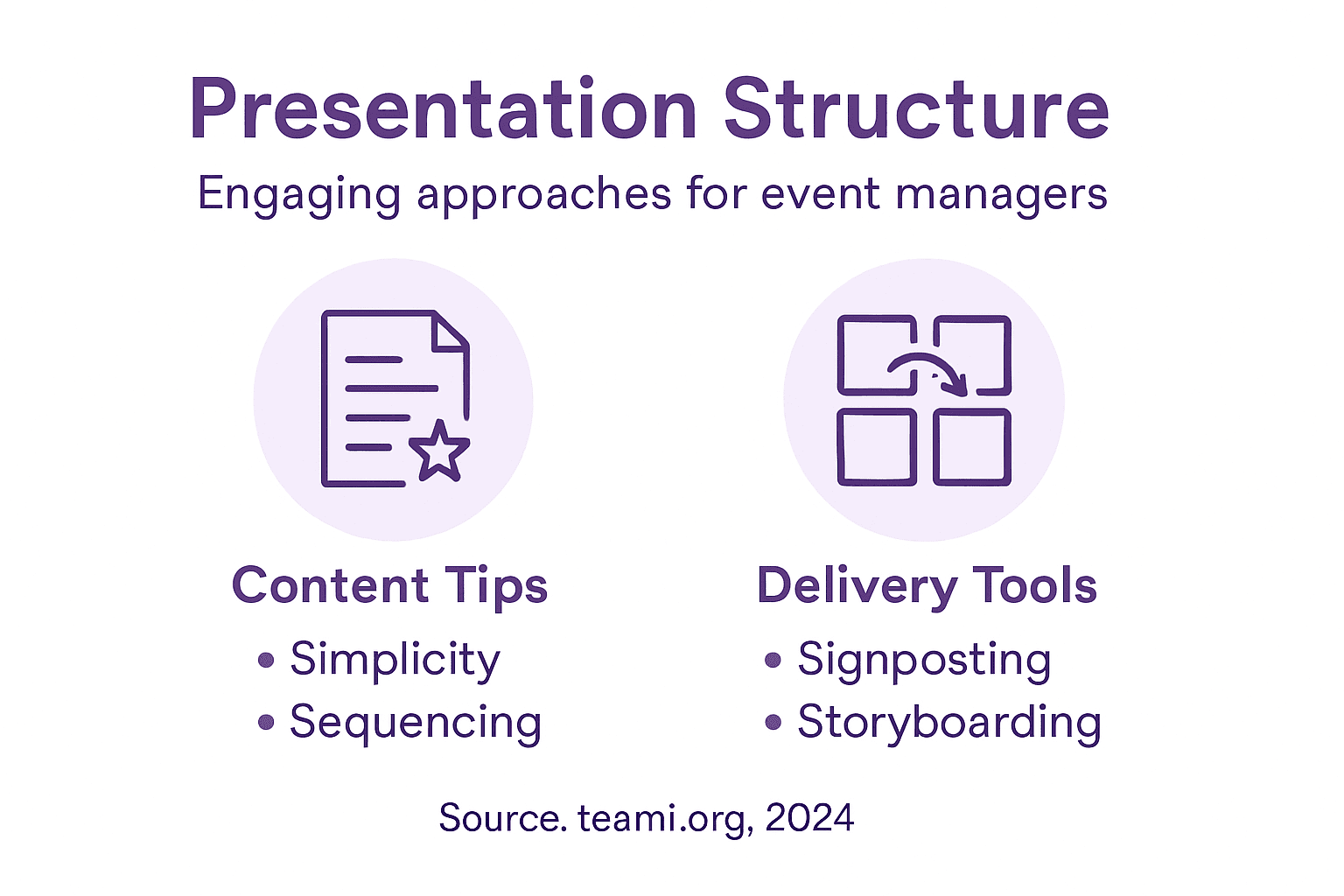 Presentation Structure

Engaging approaches for event managers

Content Tips

• Simplicity
• Sequencing

Delivery Tools

• Signposting
• Storyboarding

Source. teami.org, 2024